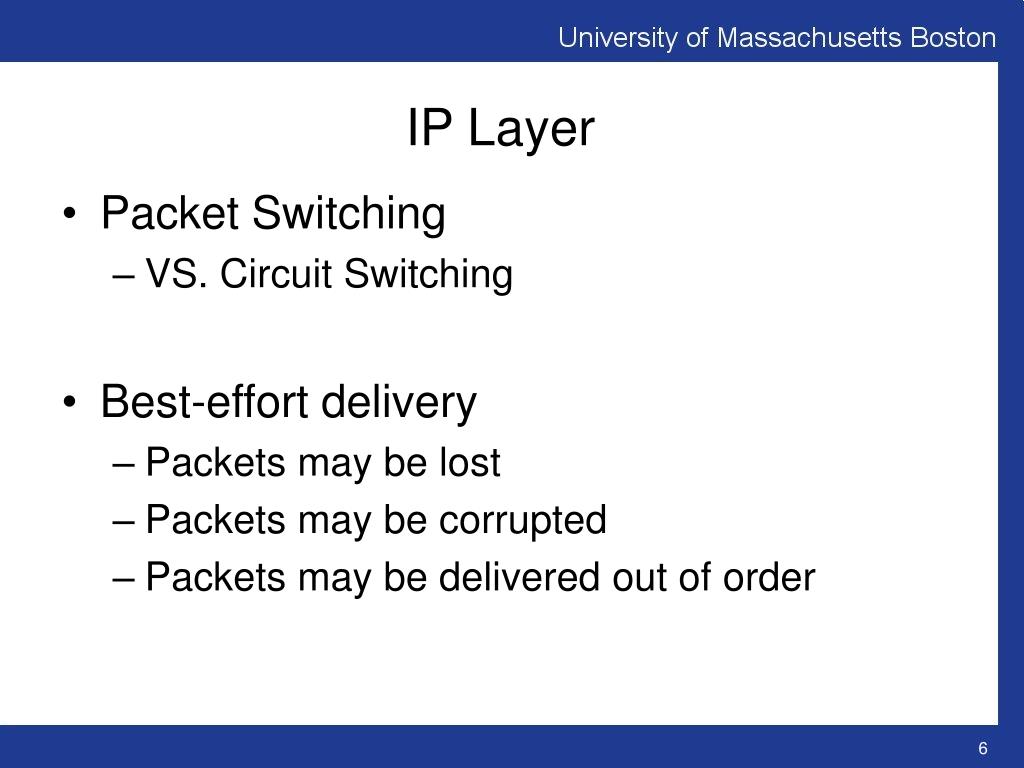 University of Massachusetts Boston

IP Layer

• Packet Switching
– VS. Circuit Switching

• Best-effort delivery
– Packets may be lost
– Packets may be corrupted
– Packets may be delivered out of order

6